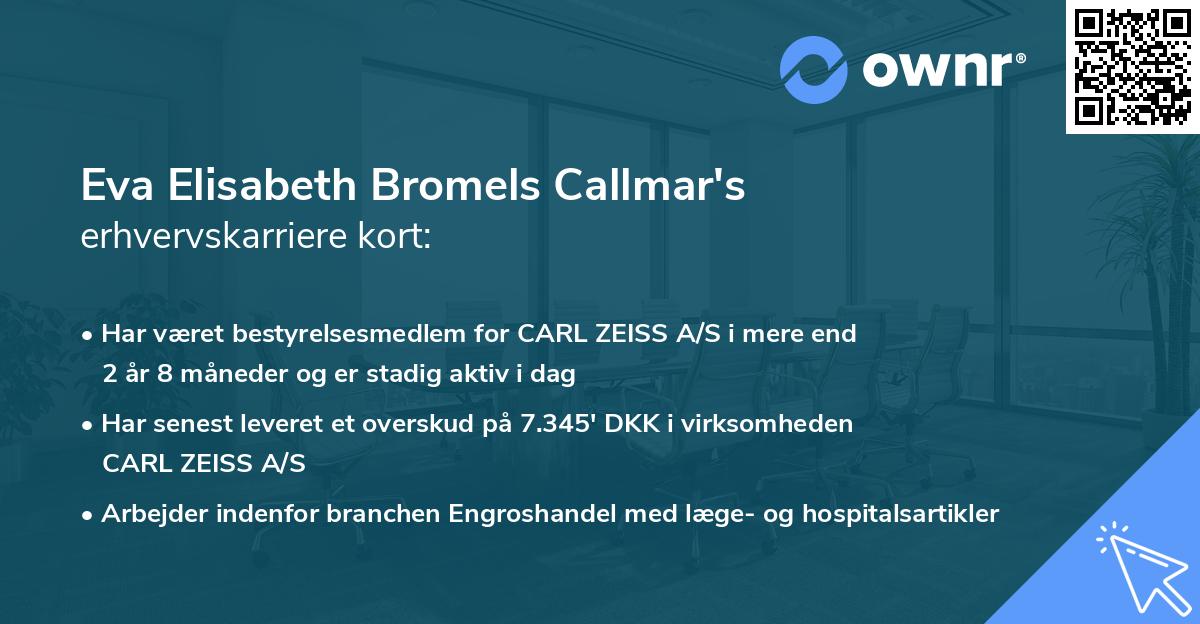 ownr®

Eva Elisabeth Bromels Callmar's
erhvervskarriere kort:

• Har været bestyrelsesmedlem for CARL ZEISS A/S i mere end 2 år 8 måneder og er stadig aktiv i dag

• Har senest leveret et overskud på 7.345' DKK i virksomheden CARL ZEISS A/S

• Arbejder indenfor branchen Engroshandel med læge- og hospitalsartikler